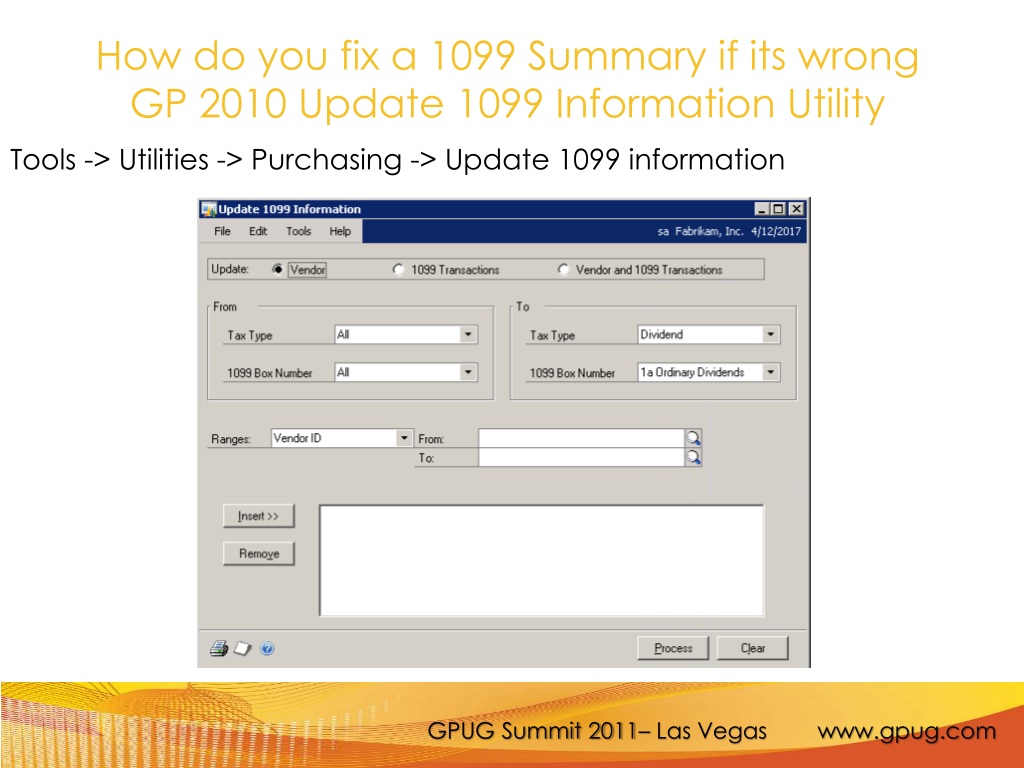 How do you fix a 1099 Summary if its wrong
GP 2010 Update 1099 Information Utility

Tools -> Utilities -> Purchasing -> Update 1099 information

Update 1099 Information

File Edit Tools Help

sa Fabrikam, Inc. 4/12/2017

Update: Vendor 1099 Transactions Vendor and 1099 Transactions

From

Tax Type All

1099 Box Number All

To

Tax Type Dividend

1099 Box Number 1a Ordinary Dividends

Ranges: Vendor ID From:

To:

Insert >>

Remove

Process Clear

GPUG Summit 2011– Las Vegas www.gpug.com